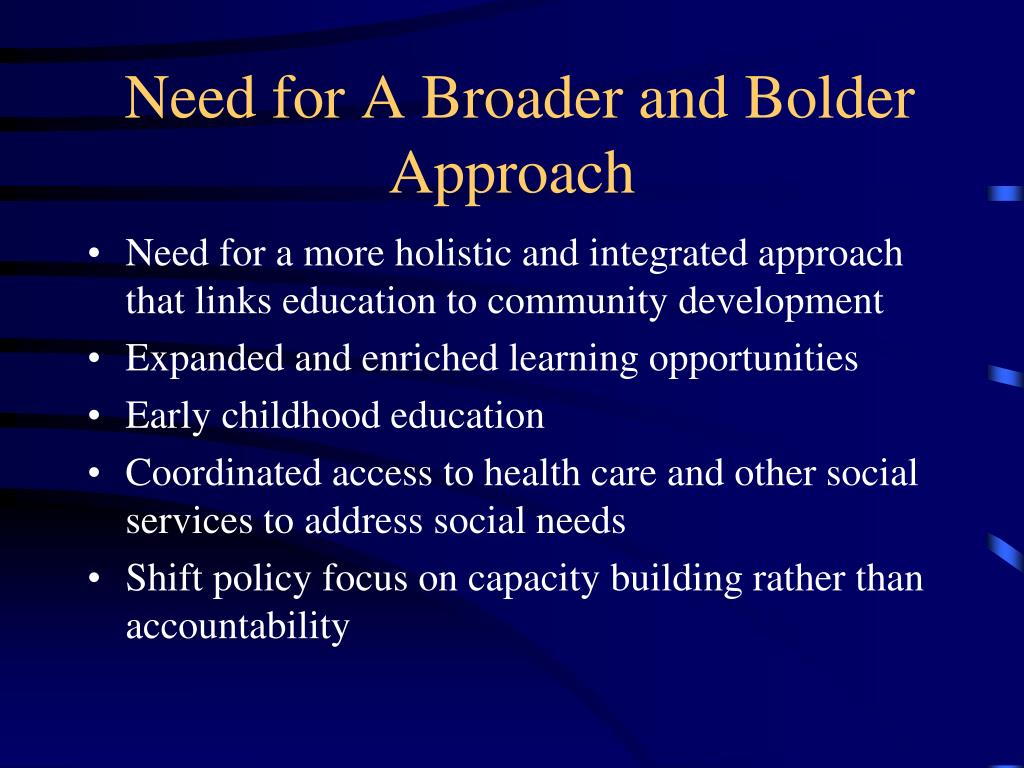 Need for A Broader and Bolder Approach

• Need for a more holistic and integrated approach that links education to community development
• Expanded and enriched learning opportunities
• Early childhood education
• Coordinated access to health care and other social services to address social needs
• Shift policy focus on capacity building rather than accountability